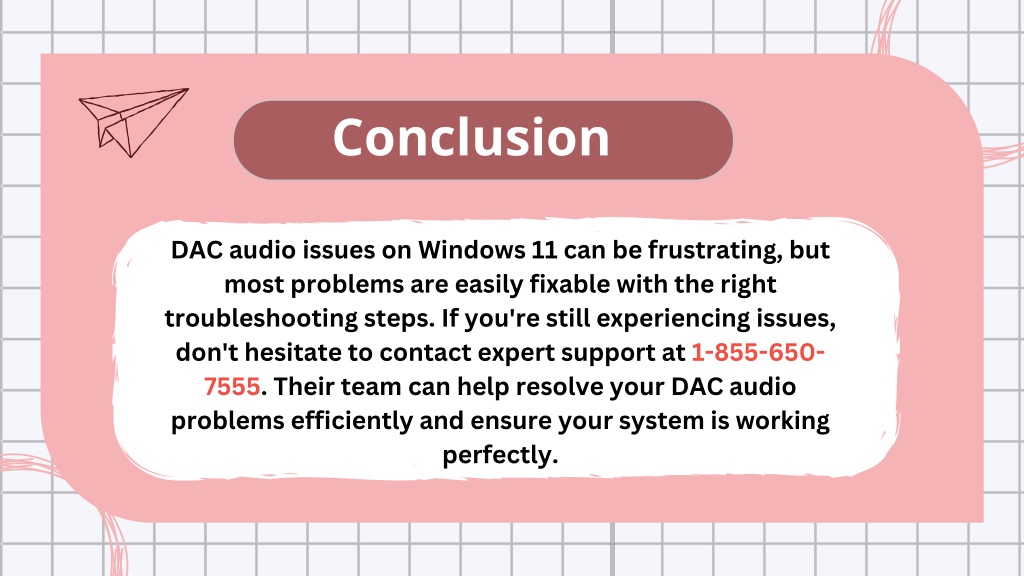 Conclusion

DAC audio issues on Windows 11 can be frustrating, but most problems are easily fixable with the right troubleshooting steps. If you're still experiencing issues, don't hesitate to contact expert support at 1-855-650-7555. Their team can help resolve your DAC audio problems efficiently and ensure your system is working perfectly.